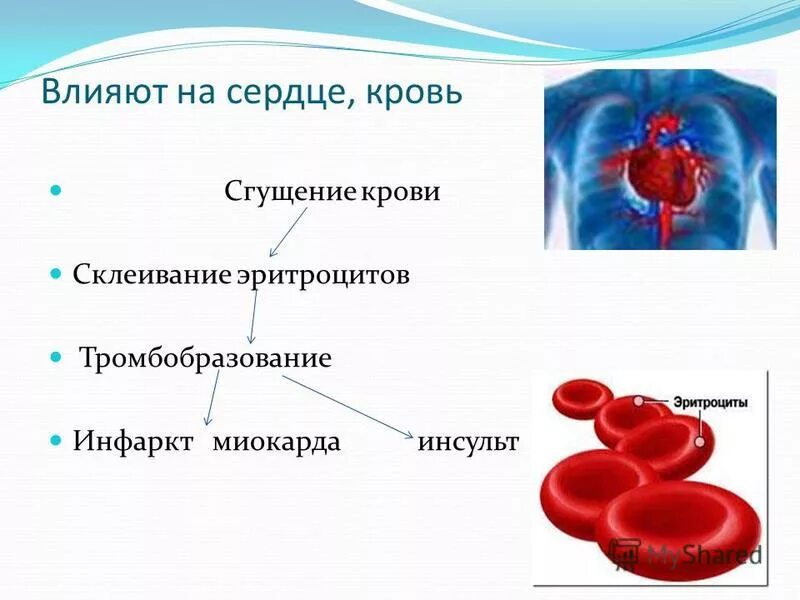 Влияют на сердце, кровь

Сгущение крови

Склеивание эритроцитов

Тромбобразование

Инфаркт миокарда инсульт

Эритроциты

MyShared